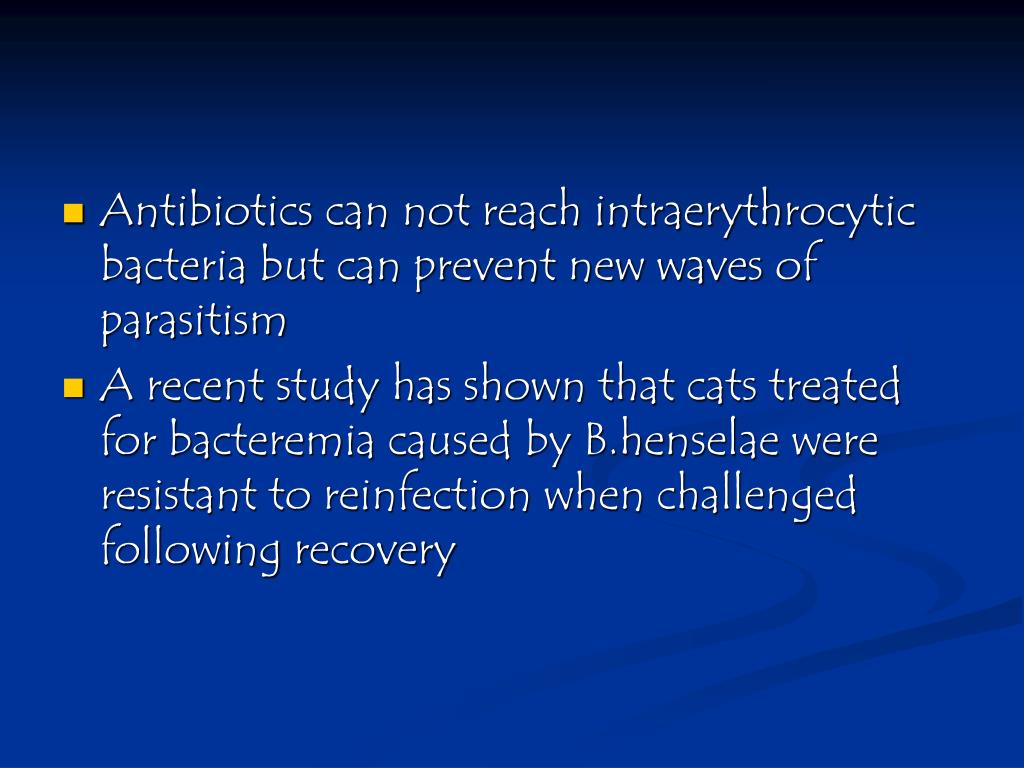 - Antibiotics can not reach intraerythrocytic bacteria but can prevent new waves of parasitism
- A recent study has shown that cats treated for bacteremia caused by B.henselae were resistant to reinfection when challenged following recovery